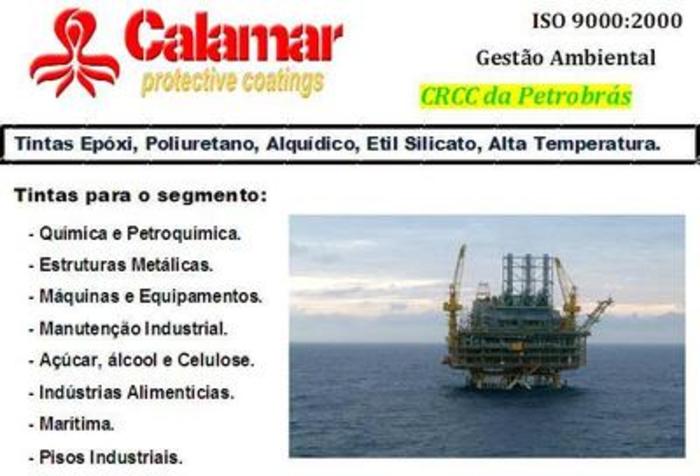 Calamar
protective coatings

ISO 9000:2000

Gestão Ambiental

CRCC da Petrobrás

Tintas Epóxi, Poliuretano, Alquídico, Etil Silicato, Alta Temperatura.

Tintas para o segmento:

- Química e Petroquímica.
- Estruturas Metálicas.
- Máquinas e Equipamentos.
- Manutenção Industrial.
- Açúcar, álcool e Celulose.
- Indústrias Alimentícias.
- Marítima.
- Pisos Industriais.